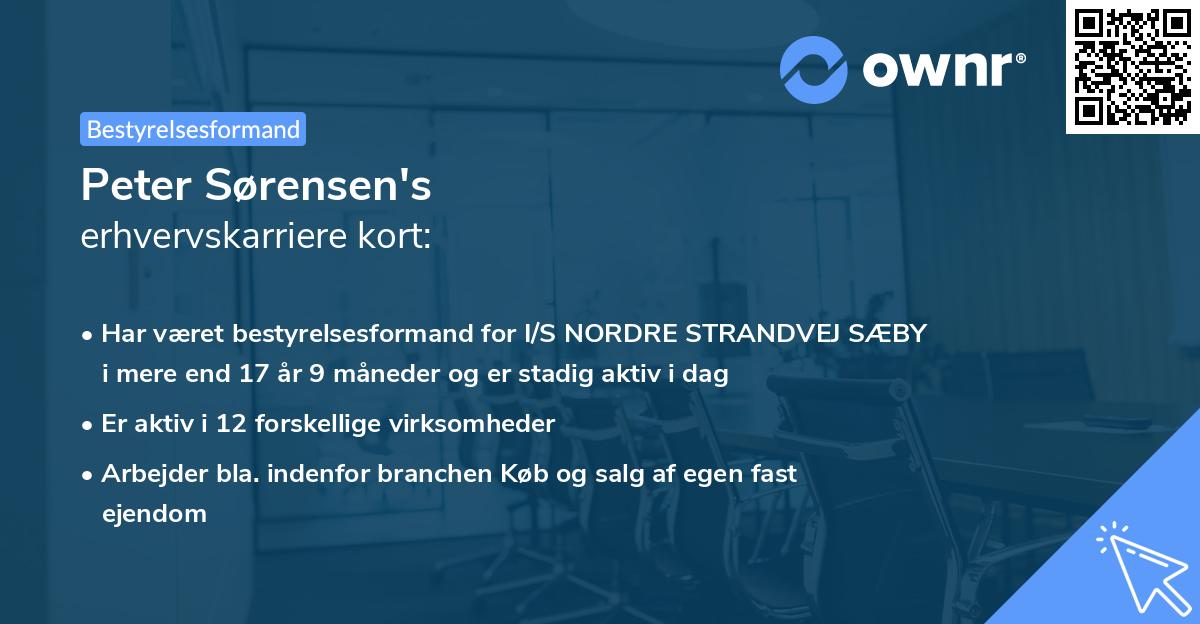 ownr®

Bestyrelsesformand

Peter Sørensen's
erhvervskarriere kort:

• Har været bestyrelsesformand for I/S NORDRE STRANDVEJ SÆBY i mere end 17 år 9 måneder og er stadig aktiv i dag
• Er aktiv i 12 forskellige virksomheder
• Arbejder bla. indenfor branchen Køb og salg af egen fast ejendom